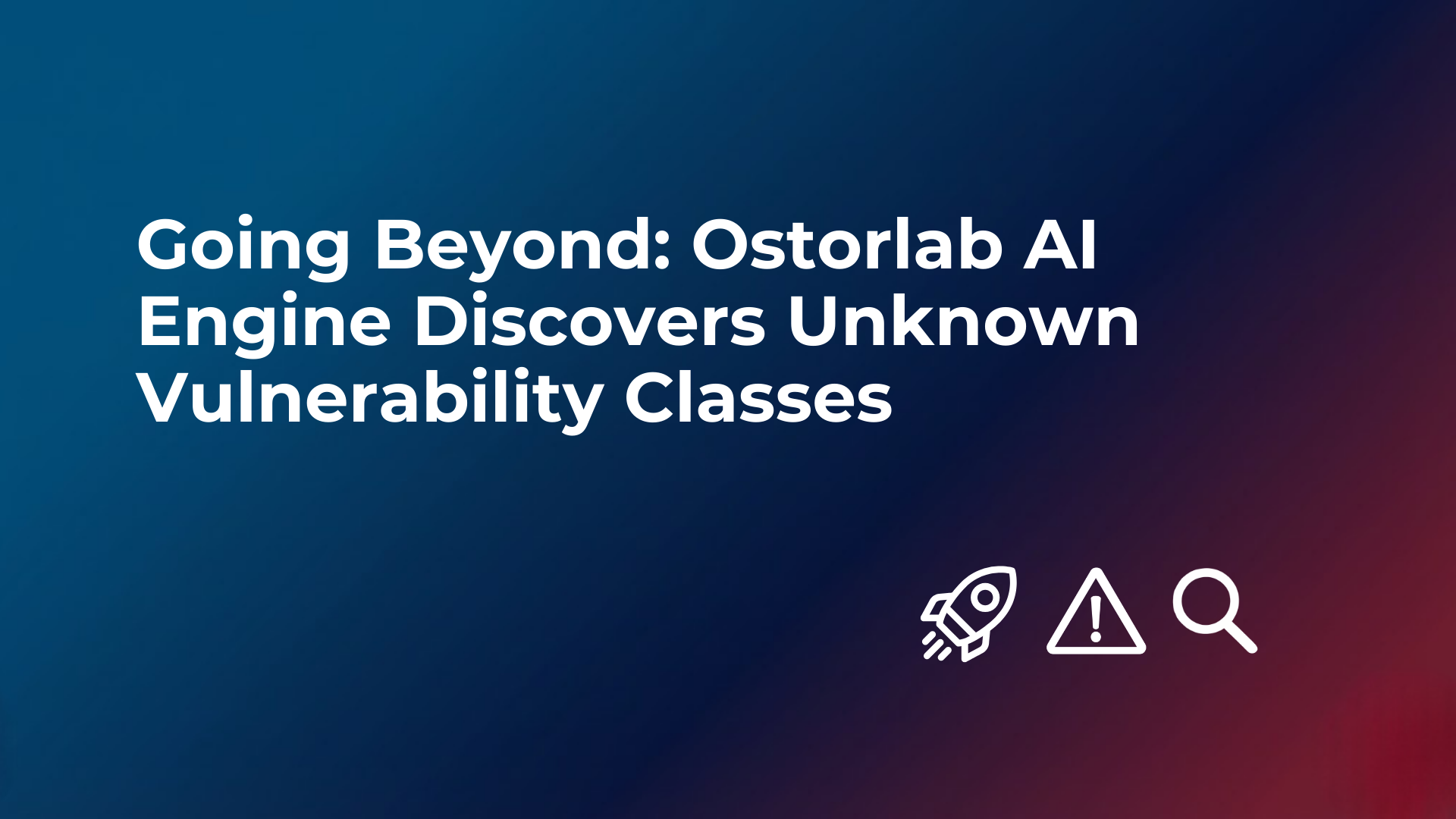 Going Beyond: Ostorlab AI Engine Discovers Unknown Vulnerability Classes